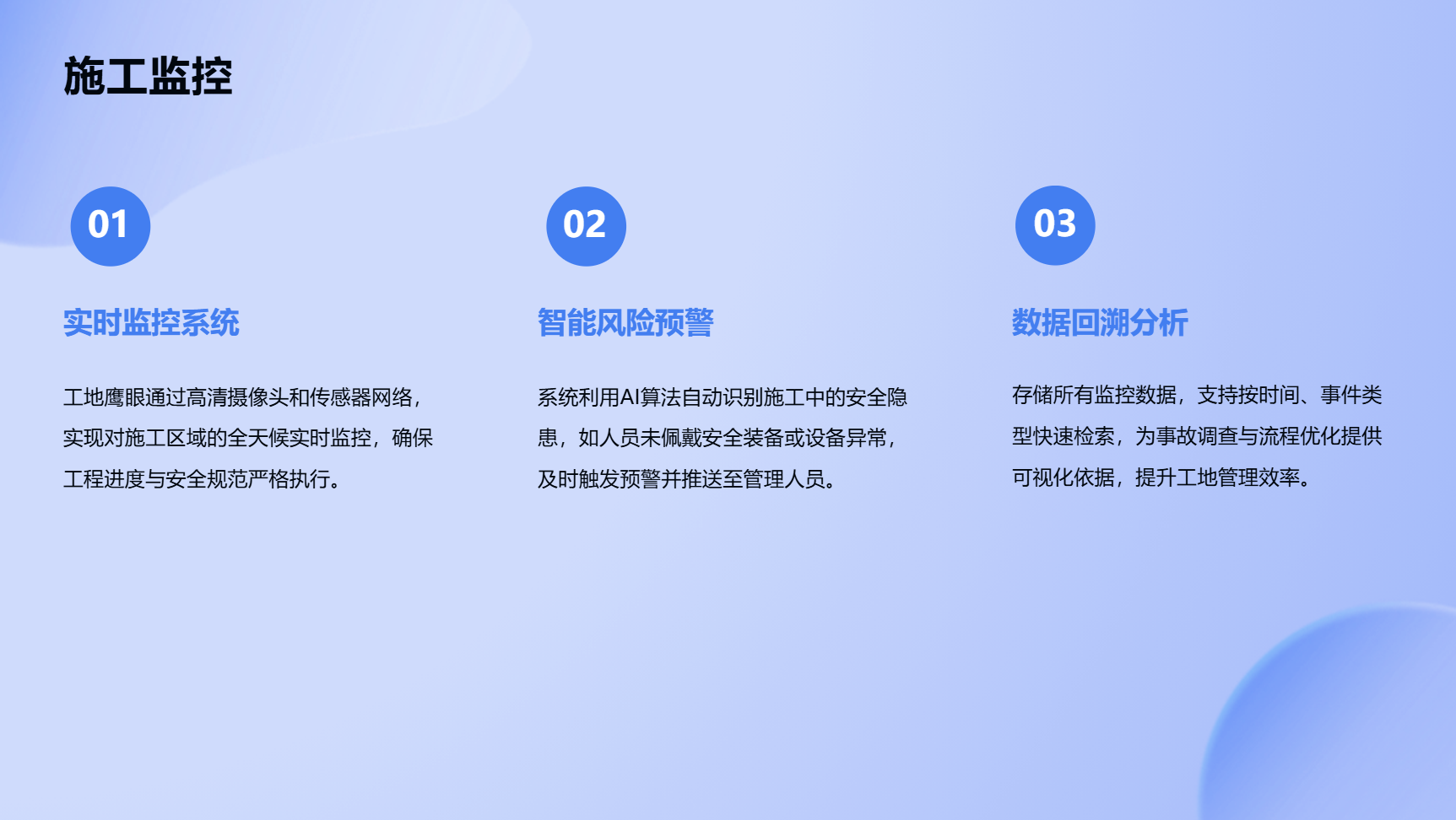 施工监控

01

实时监控系统

工地鹰眼通过高清摄像头和传感器网络，实现对施工区域的全天候实时监控，确保工程进度与安全规范严格执行。

02

智能风险预警

系统利用AI算法自动识别施工中的安全隐患，如人员未佩戴安全装备或设备异常，及时触发预警并推送至管理人员。

03

数据回溯分析

存储所有监控数据，支持按时间、事件类型快速检索，为事故调查与流程优化提供可视化依据，提升工地管理效率。